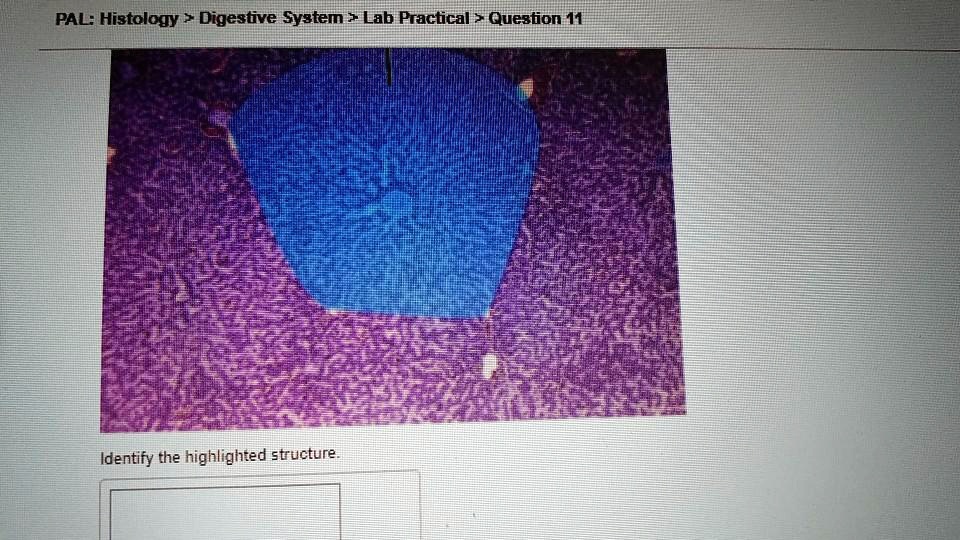 PAL: Histology > Digestive System > Lab Practical > Question 11

Identify the highlighted structure.